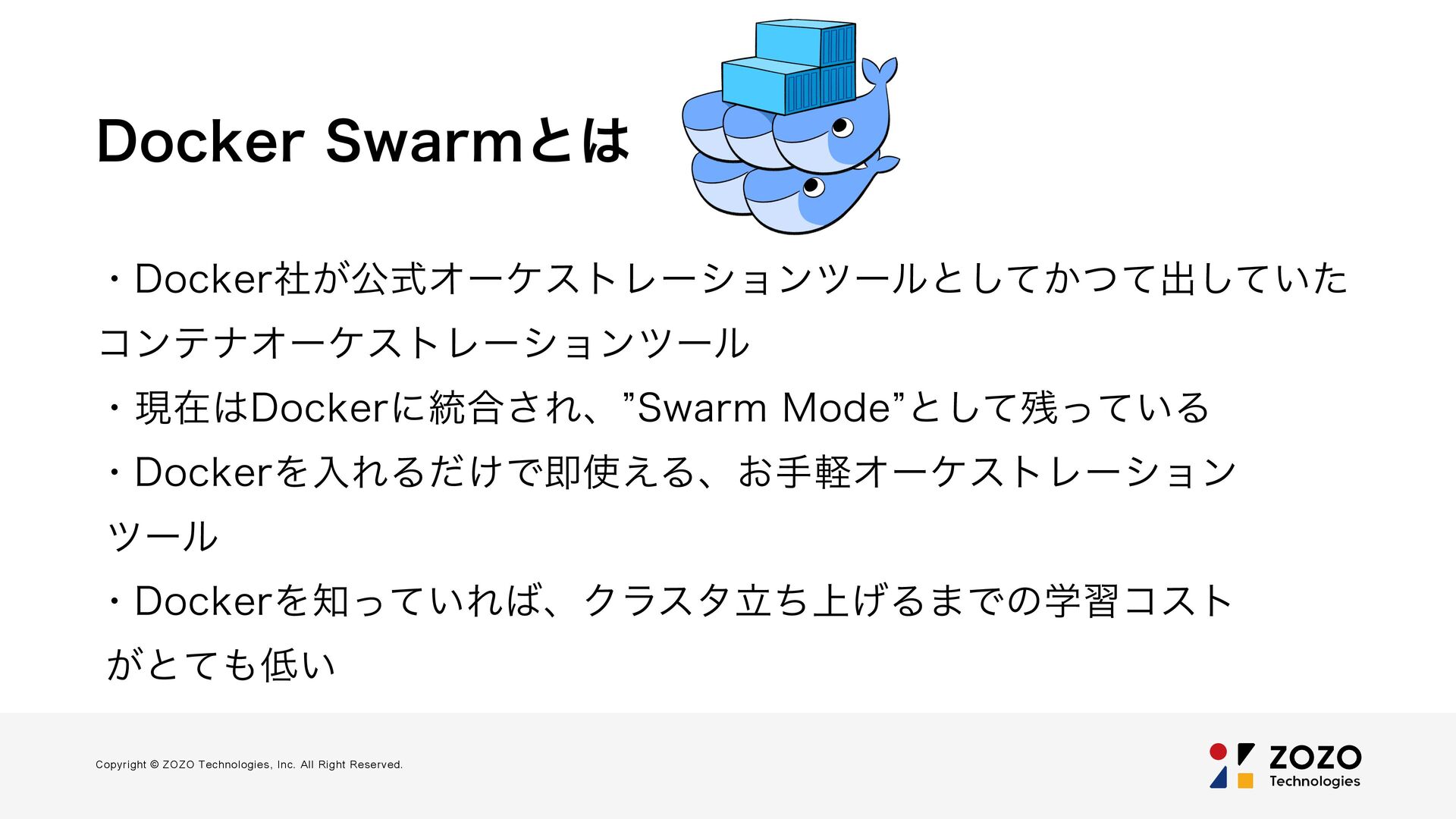 Docker Swarmとは

・Docker社が公式オーケストレーションツールとしてかつて出していたコンテナオーケストレーションツール

・現在はDockerに統合され、”Swarm Mode”として残っている

・Dockerを入れるだけで即使える、お手軽オーケストレーションツール

・Dockerを知っていれば、クラスタ立ち上げるまでの学習コストがとても低い

Copyright © ZOZO Technologies, Inc. All Right Reserved.

ZOZO Technologies